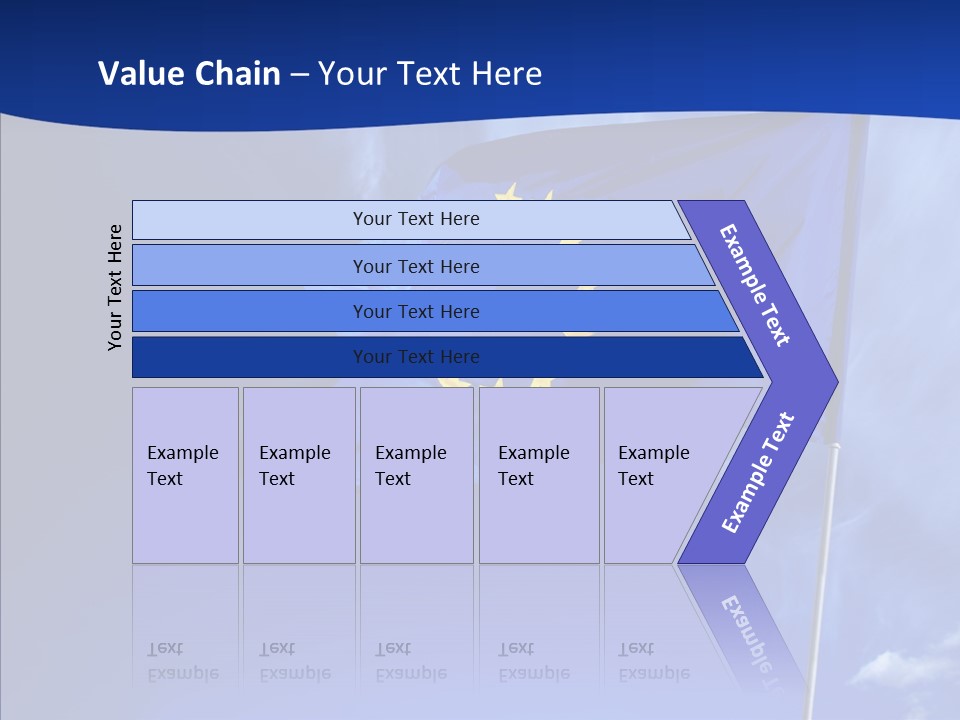 Value Chain – Your Text Here

Your Text Here

Your Text Here

Your Text Here

Your Text Here

Your Text Here

Example Text

Example Text

Example Text

Example Text

Example Text

Example Text

Example Text